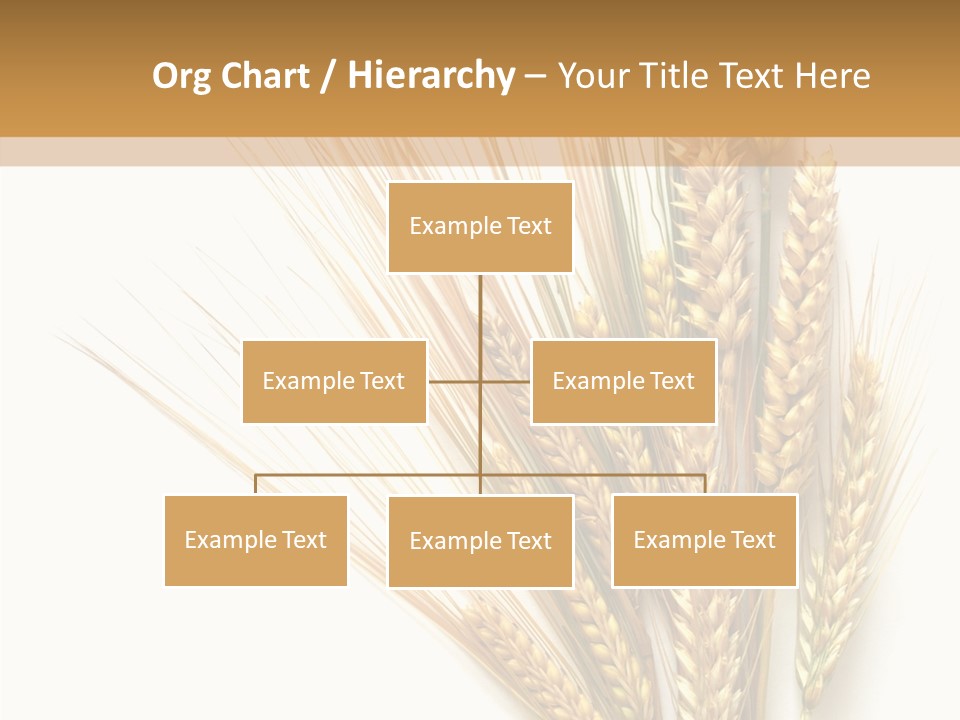 Org Chart / Hierarchy – Your Title Text Here

Example Text

Example Text

Example Text

Example Text

Example Text

Example Text